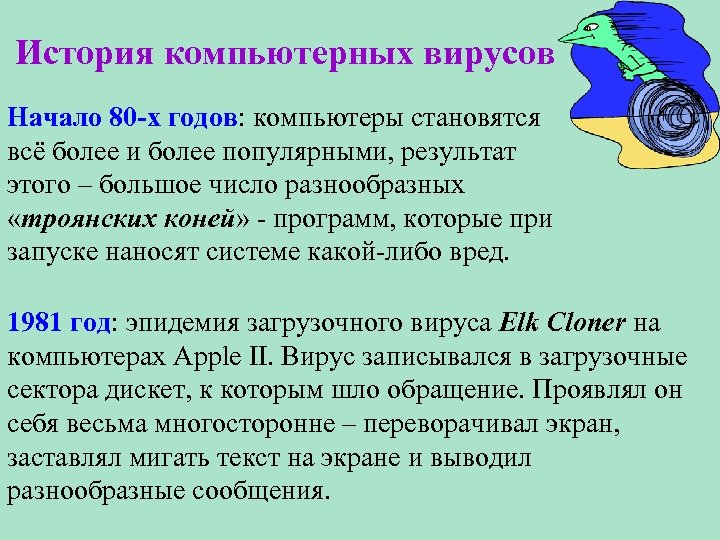 История компьютерных вирусов

Начало 80-х годов: компьютеры становятся всё более и более популярными, результат этого – большое число разнообразных «троянских коней» - программ, которые при запуске наносят системе какой-либо вред.

1981 год: эпидемия загрузочного вируса Elk Cloner на компьютерах Apple II. Вирус записывался в загрузочные сектора дискет, к которым шло обращение. Проявлял он себя весьма многосторонне – переворачивал экран, заставлял мигать текст на экране и выводил разнообразные сообщения.